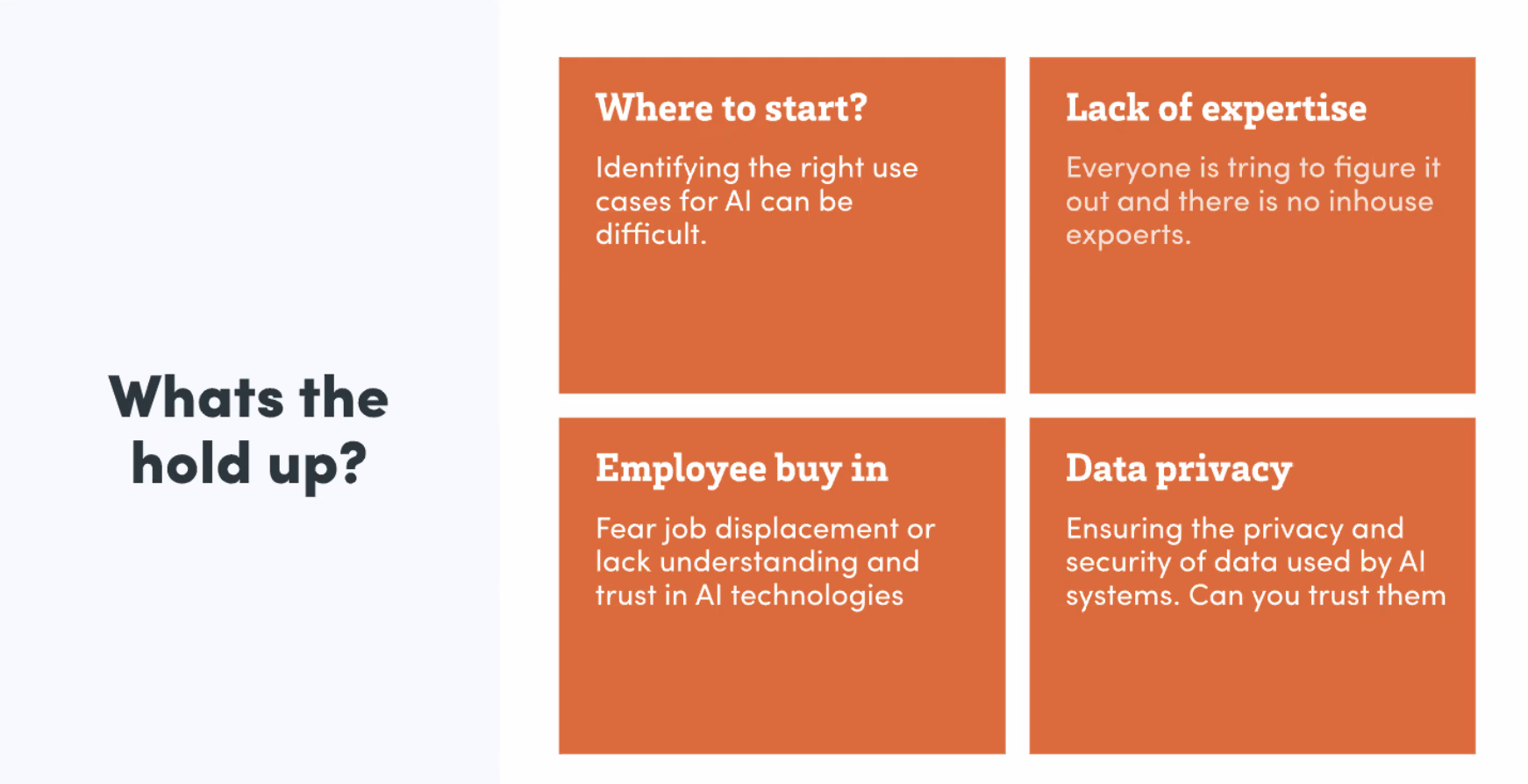 Whats the hold up?

Where to start?

Identifying the right use cases for AI can be difficult.

Lack of expertise

Everyone is tring to figure it out and there is no inhouse expoerts.

Employee buy in

Fear job displacement or lack understanding and trust in AI technologies

Data privacy

Ensuring the privacy and security of data used by AI systems. Can you trust them